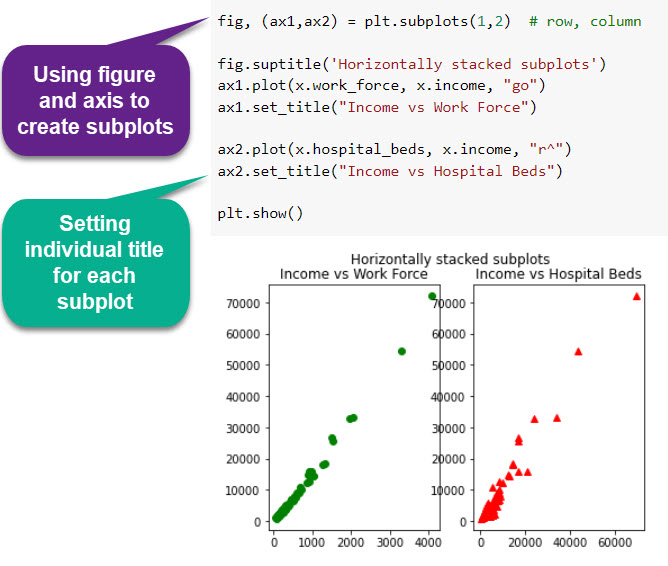 Using figure and axis to create subplots

Setting individual title for each subplot

fig, (ax1,ax2) = plt.subplots(1,2)  # row, column

fig.suptitle('Horizontally stacked subplots')
ax1.plot(x.work_force, x.income, "go")
ax1.set_title("Income vs Work Force")

ax2.plot(x.hospital_beds, x.income, "r^")
ax2.set_title("Income vs Hospital Beds")

plt.show()

Horizontally stacked subplots

Income vs Work Force

70000
60000
50000
40000
30000
20000
10000
0

0 1000 2000 3000 4000

Income vs Hospital Beds

70000
60000
50000
40000
30000
20000
10000
0

0 20000 40000 60000